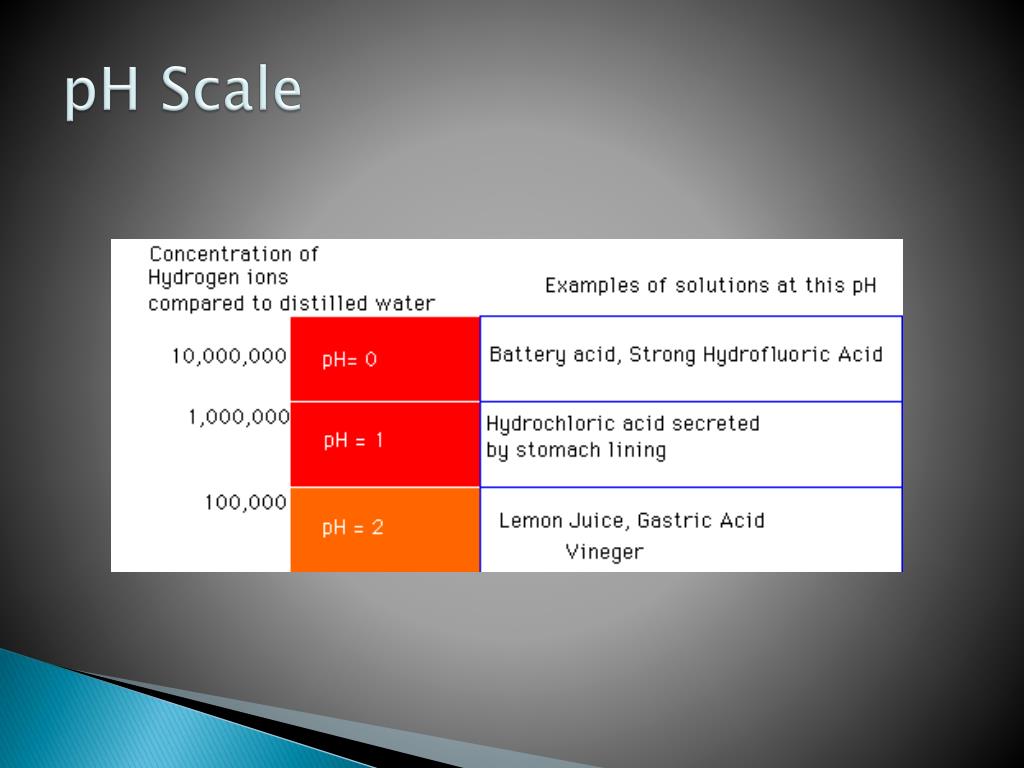 pH Scale

| Concentration of Hydrogen ions compared to distilled water | | Examples of solutions at this pH |
|---|---|---|
| 10,000,000 | pH= 0 | Battery acid, Strong Hydrofluoric Acid |
| 1,000,000 | pH = 1 | Hydrochloric acid secreted by stomach lining |
| 100,000 | pH = 2 | Lemon Juice, Gastric Acid Vineger |